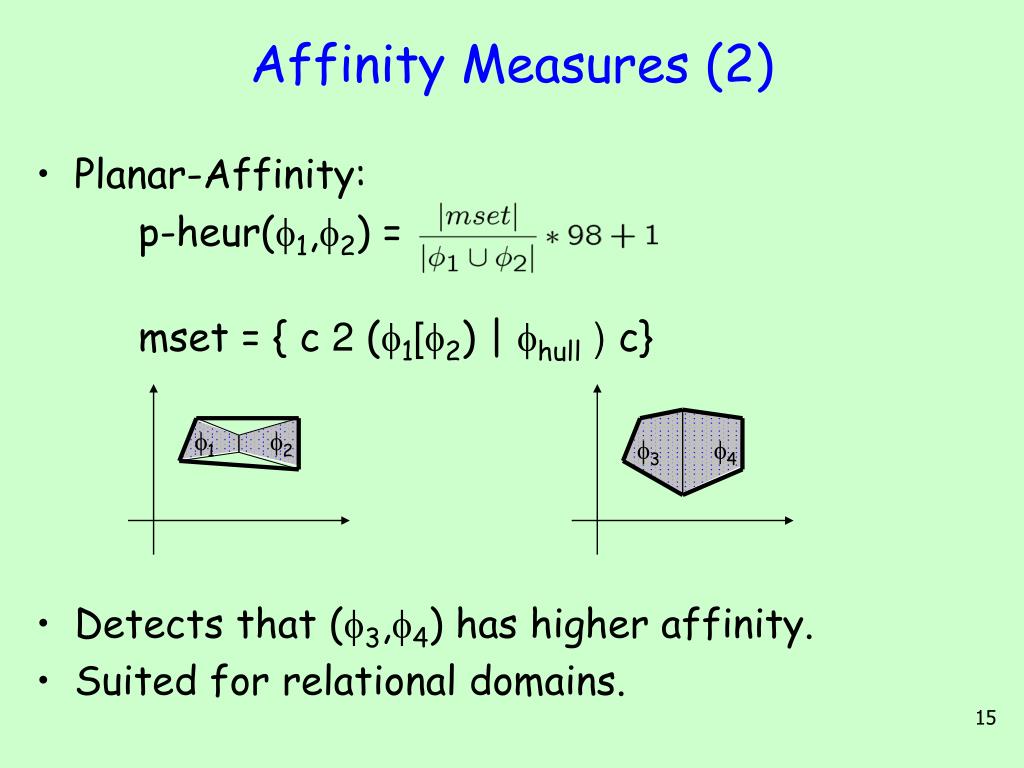 Affinity Measures (2)

• Planar-Affinity:

p-heur($\phi_1$,$\phi_2$) = $\frac{|mset|}{|\phi_1 \cup \phi_2|} * 98 + 1$

mset = { c 2 ($\phi_1$[$\phi_2$) | $\phi_{hull}$ ) c}

$\phi_1$ $\phi_2$

$\phi_3$ $\phi_4$

• Detects that ($\phi_3$,$\phi_4$) has higher affinity.
• Suited for relational domains.

15